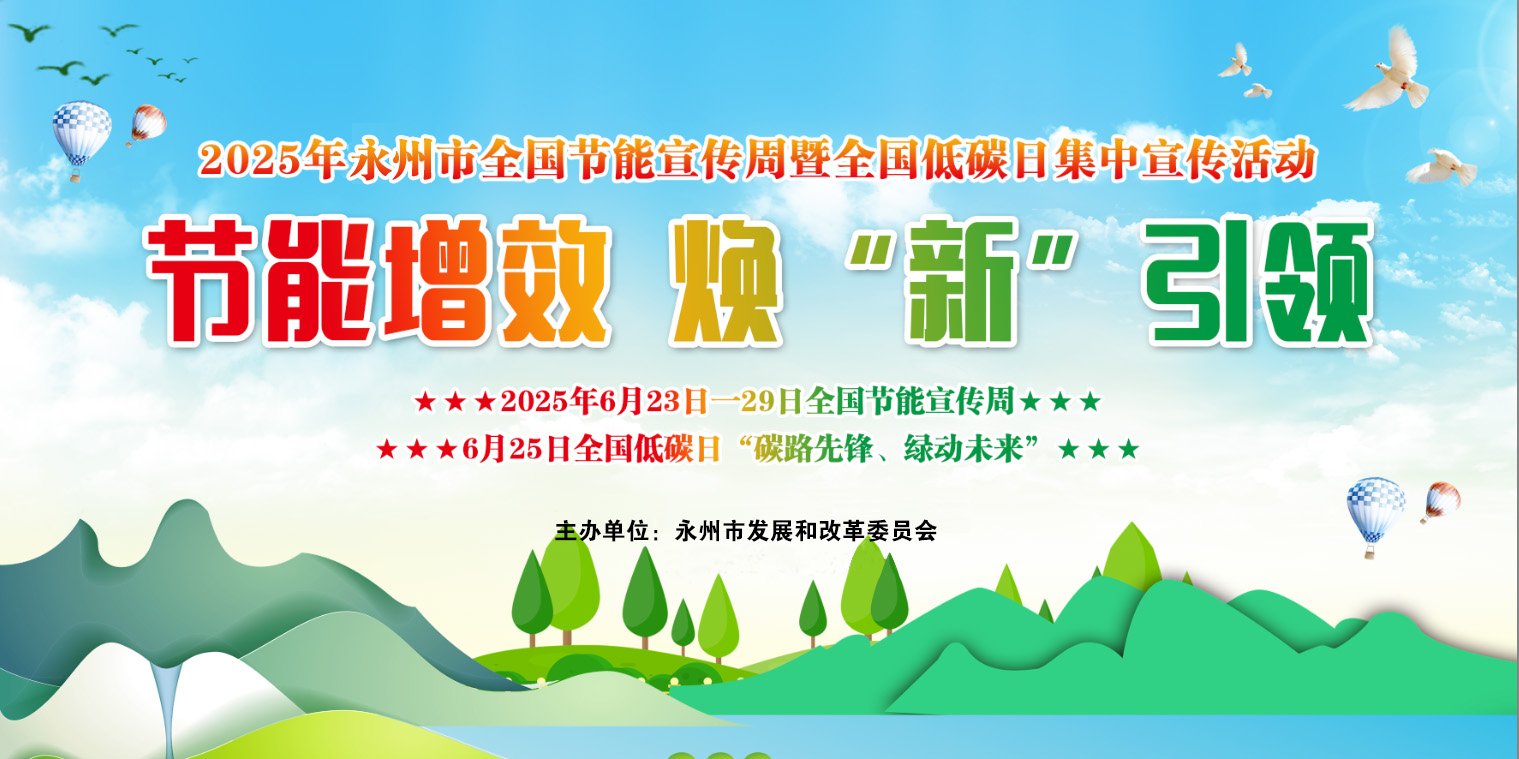 2025年永州市全国节能宣传周暨全国低碳日集中宣传活动

节能增效 焕“新”引领

★★★2025年6月23日—29日全国节能宣传周★★★

★★★6月25日全国低碳日“碳路先锋、绿动未来”★★★

主办单位：永州市发展和改革委员会